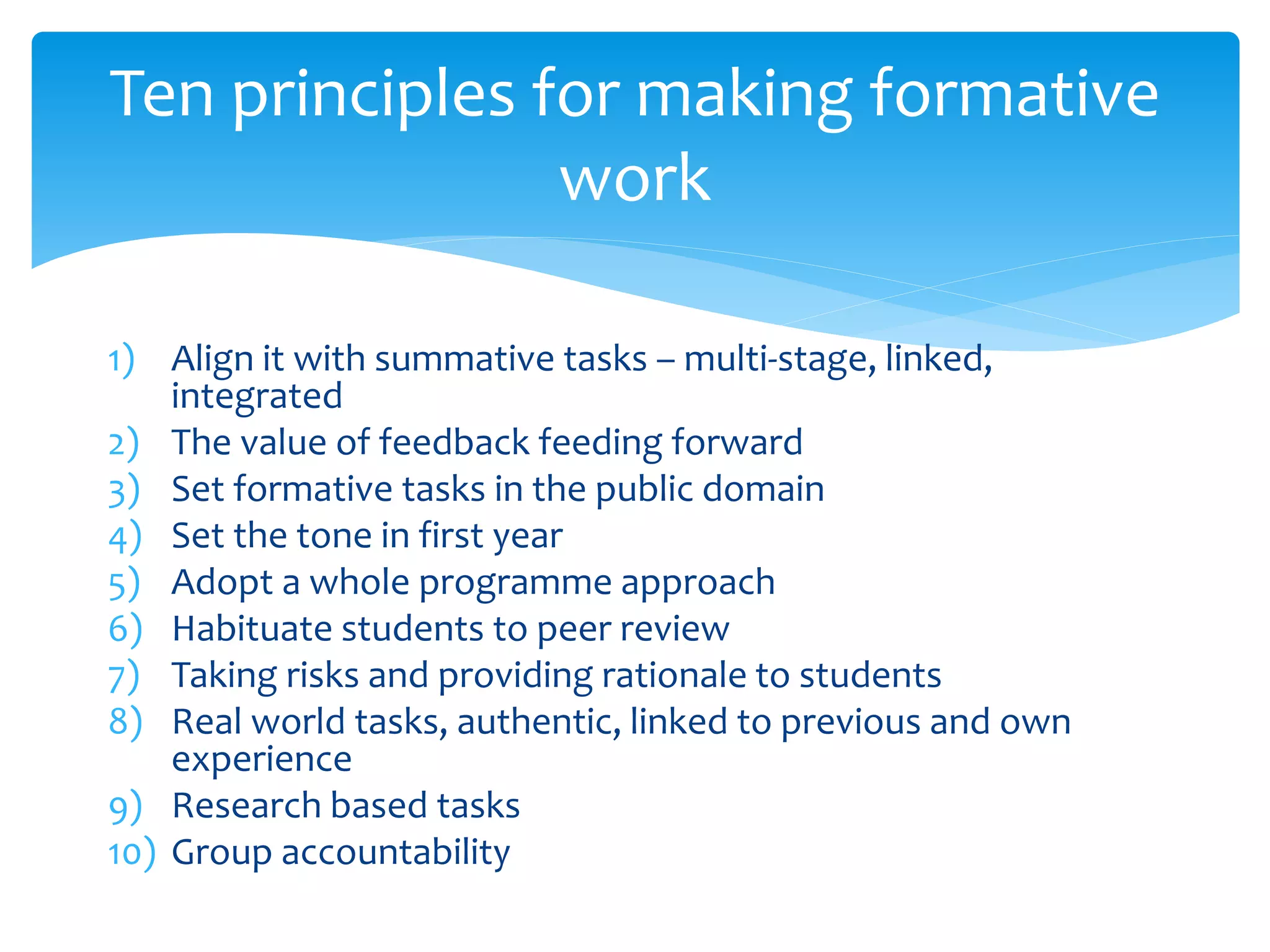 Ten principles for making formative work

1) Align it with summative tasks – multi-stage, linked, integrated
2) The value of feedback feeding forward
3) Set formative tasks in the public domain
4) Set the tone in first year
5) Adopt a whole programme approach
6) Habituate students to peer review
7) Taking risks and providing rationale to students
8) Real world tasks, authentic, linked to previous and own experience
9) Research based tasks
10) Group accountability